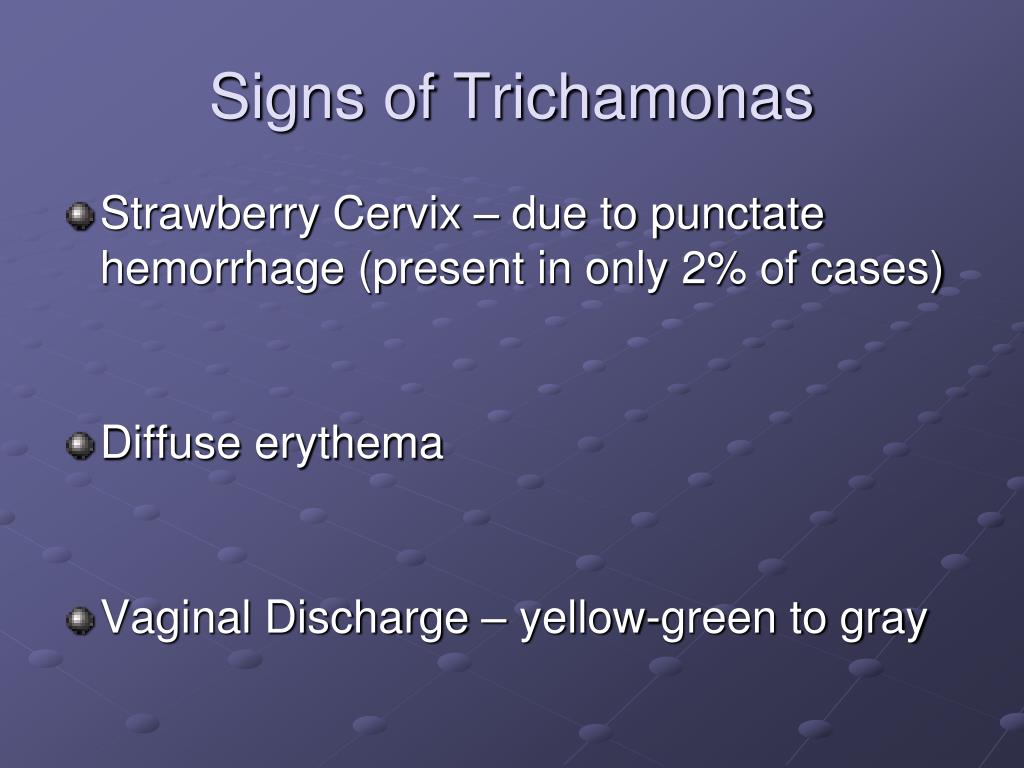 Signs of Trichamonas

Strawberry Cervix – due to punctate hemorrhage (present in only 2% of cases)

Diffuse erythema

Vaginal Discharge – yellow-green to gray